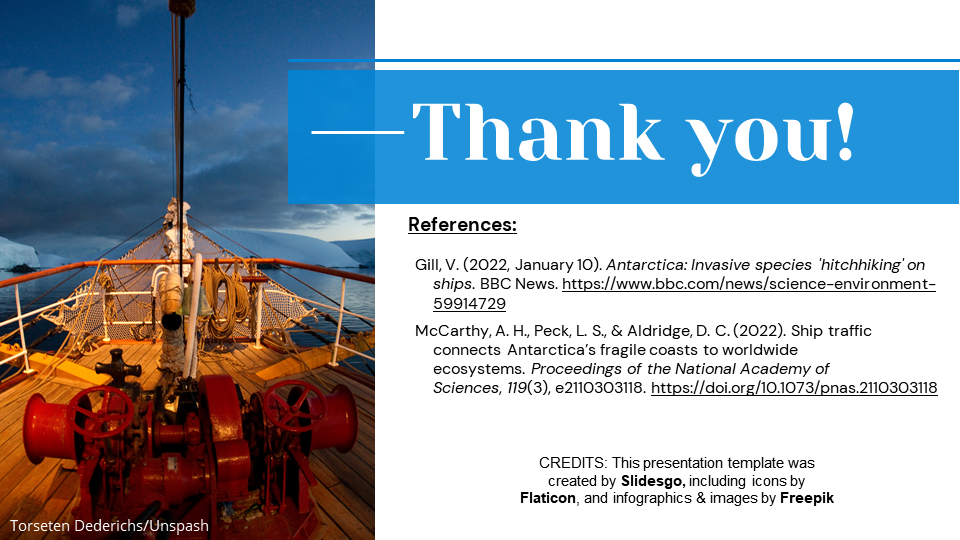 Thank you!

References:

Gill, V. (2022, January 10). Antarctica: Invasive species 'hitchhiking' on ships. BBC News. https://www.bbc.com/news/science-environment-59914729

McCarthy, A. H., Peck, L. S., & Aldridge, D. C. (2022). Ship traffic connects Antarctica's fragile coasts to worldwide ecosystems. Proceedings of the National Academy of Sciences, 119(3), e2110303118. https://doi.org/10.1073/pnas.2110303118

CREDITS: This presentation template was created by Slidesgo, including icons by Flaticon, and infographics & images by Freepik

Torseten Dederichs/Unspash